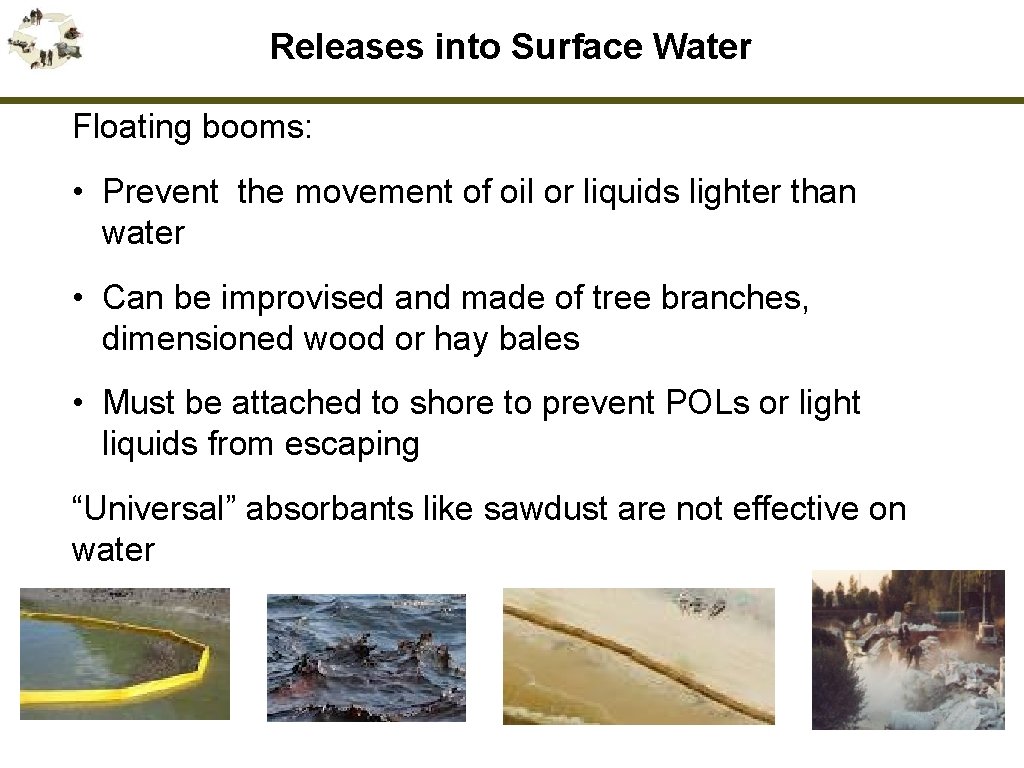 Releases into Surface Water

Floating booms:

• Prevent the movement of oil or liquids lighter than water

• Can be improvised and made of tree branches, dimensioned wood or hay bales

• Must be attached to shore to prevent POLs or light liquids from escaping

“Universal” absorbants like sawdust are not effective on water